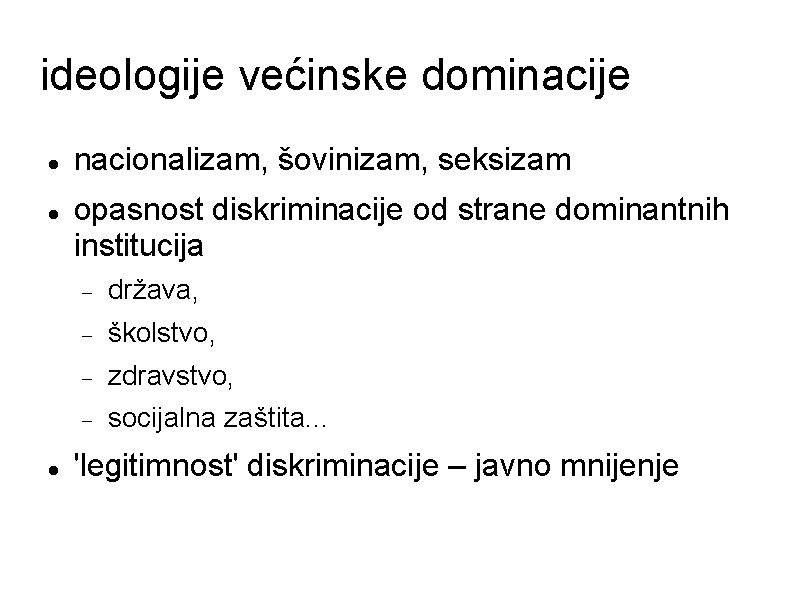 ideologije većinske dominacije

- nacionalizam, šovinizam, seksizam
- opasnost diskriminacije od strane dominantnih institucija
  - država,
  - školstvo,
  - zdravstvo,
  - socijalna zaštita...
- 'legitimnost' diskriminacije – javno mnijenje